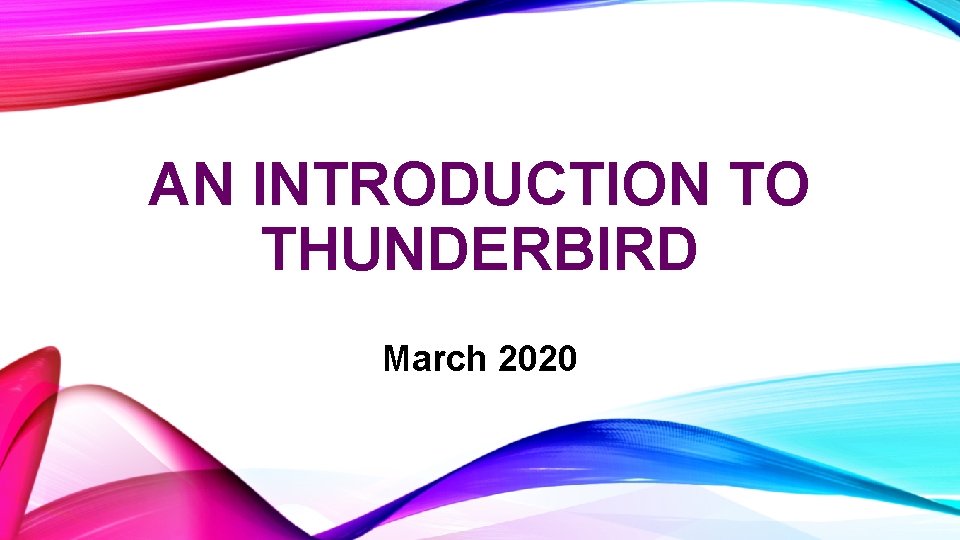 AN INTRODUCTION TO THUNDERBIRD

March 2020